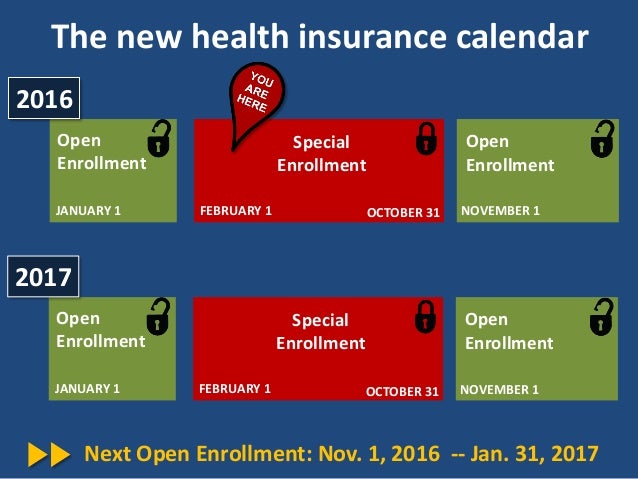 The new health insurance calendar

2016

YOU ARE HERE

Open Enrollment

JANUARY 1

Special Enrollment

FEBRUARY 1

OCTOBER 31

Open Enrollment

NOVEMBER 1

2017

Open Enrollment

JANUARY 1

Special Enrollment

FEBRUARY 1

OCTOBER 31

Open Enrollment

NOVEMBER 1

Next Open Enrollment: Nov. 1, 2016 -- Jan. 31, 2017